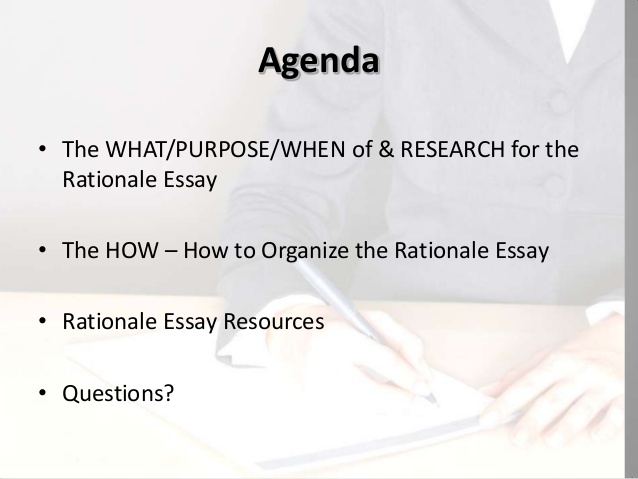 Agenda

• The WHAT/PURPOSE/WHEN of & RESEARCH for the Rationale Essay

• The HOW – How to Organize the Rationale Essay

• Rationale Essay Resources

• Questions?